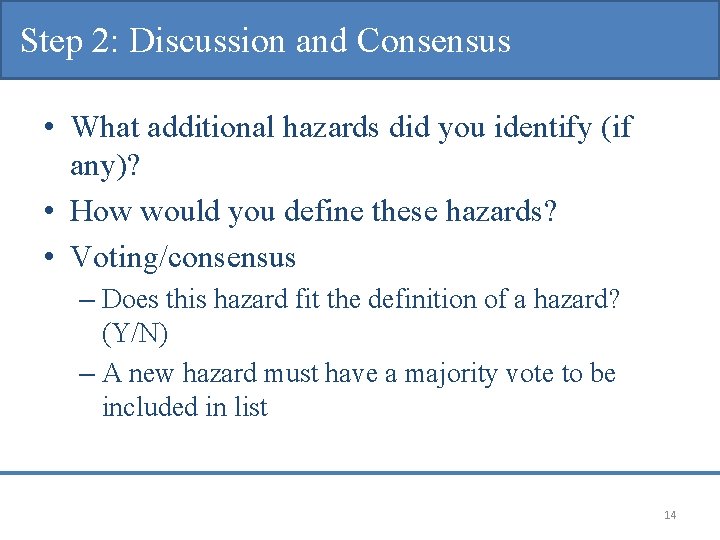 Step 2: Discussion and Consensus

• What additional hazards did you identify (if any)?
• How would you define these hazards?
• Voting/consensus
– Does this hazard fit the definition of a hazard? (Y/N)
– A new hazard must have a majority vote to be included in list

14